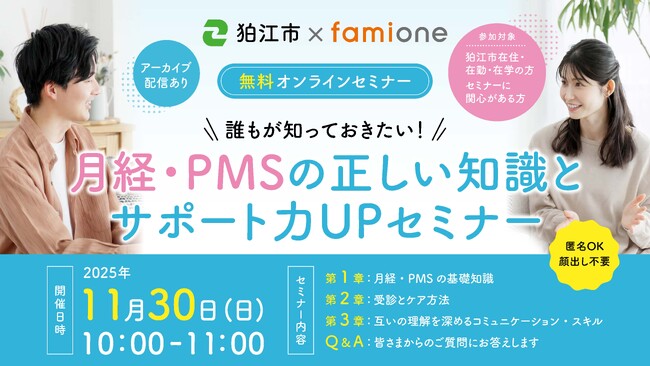 狛江市 × famione

アーカイブ配信あり

無料オンラインセミナー

参加対象
狛江市在住・在勤・在学の方
セミナーに関心がある方

誰もが知っておきたい！

月経・PMSの正しい知識とサポート力UPセミナー

匿名OK
顔出し不要

開催日時

2025年
11月30日（日）
10:00-11:00

セミナー内容

第1章：月経・PMS の基礎知識
第2章：受診とケア方法
第3章：互いの理解を深めるコミュニケーション・スキル
Q＆A：皆さまからのご質問にお答えします